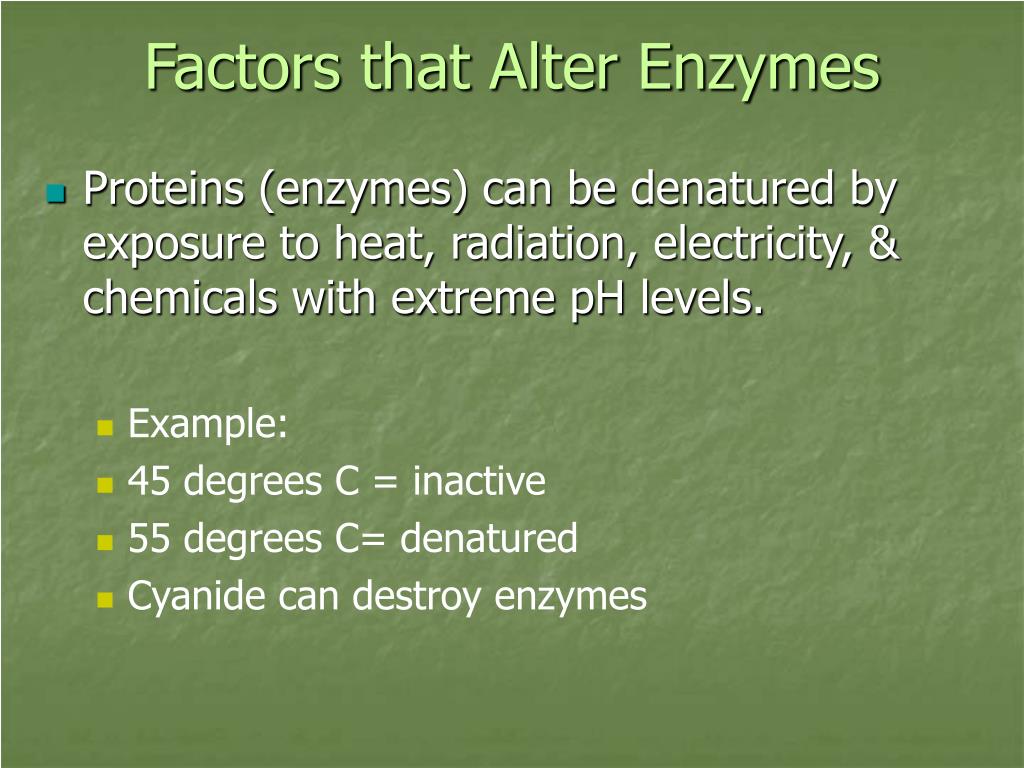 Factors that Alter Enzymes

Proteins (enzymes) can be denatured by exposure to heat, radiation, electricity, & chemicals with extreme pH levels.

Example:
45 degrees C = inactive
55 degrees C= denatured
Cyanide can destroy enzymes